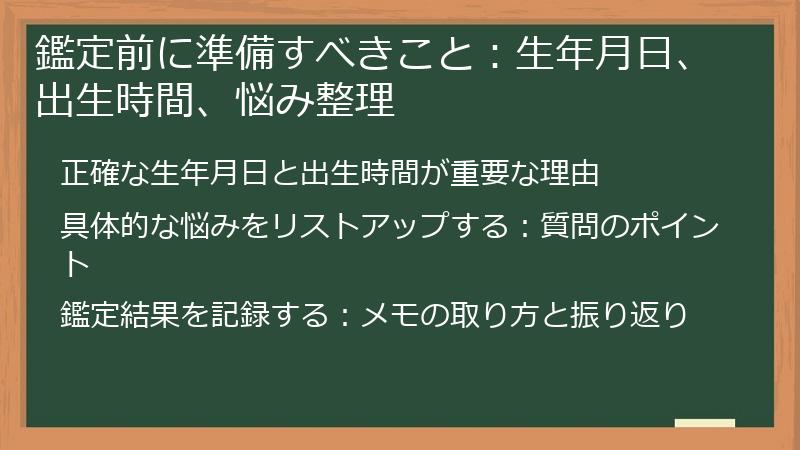 鑑定前に準備すべきこと：生年月日、出生時間、悩み整理

正確な生年月日と出生時間が重要な理由

具体的な悩みをリストアップする：質問のポイント

鑑定結果を記録する：メモの取り方と振り返り